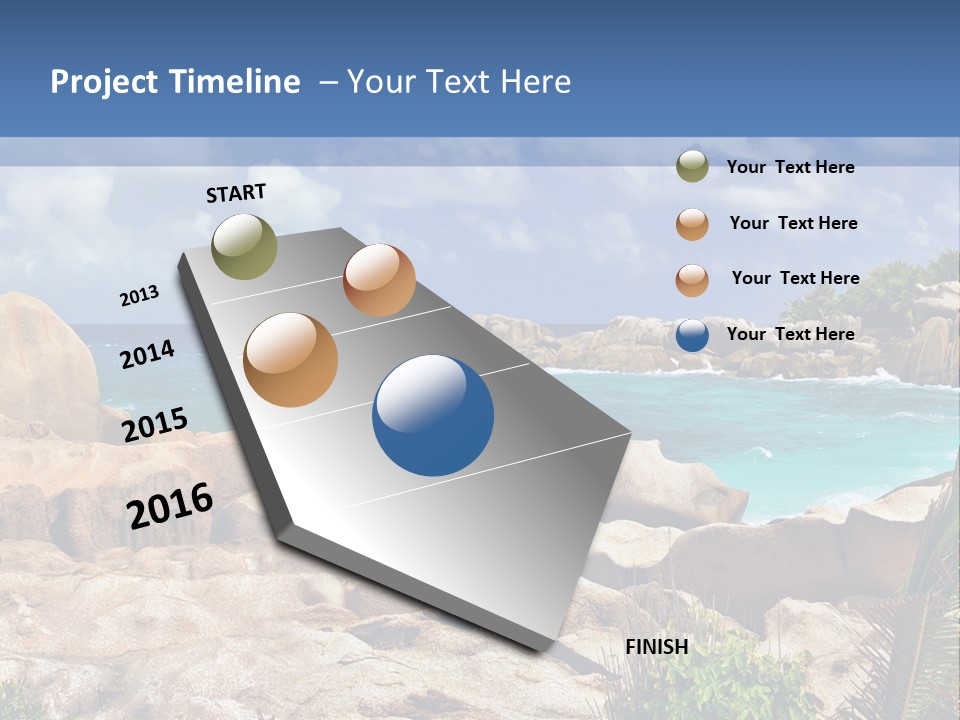 Project Timeline – Your Text Here

START

2013

2014

2015

2016

FINISH

Your Text Here

Your Text Here

Your Text Here

Your Text Here